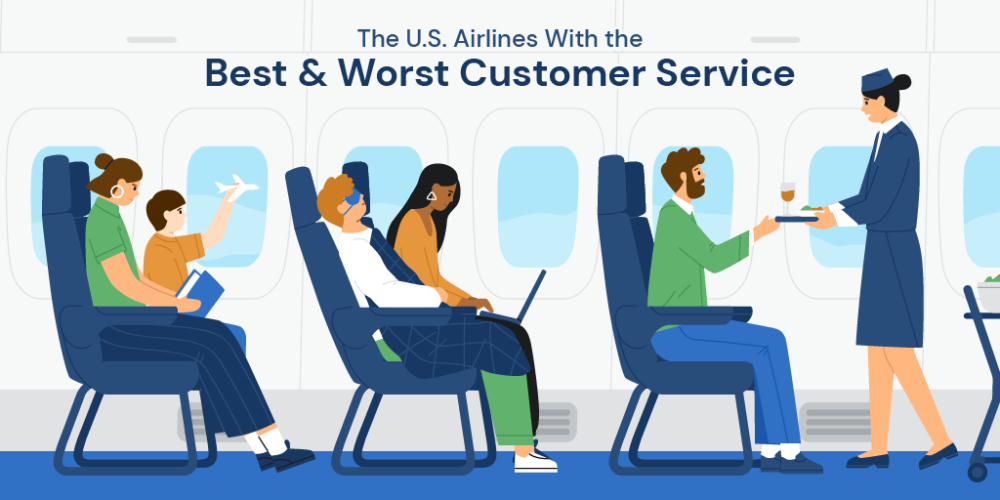 The U.S. Airlines With the
Best & Worst Customer Service